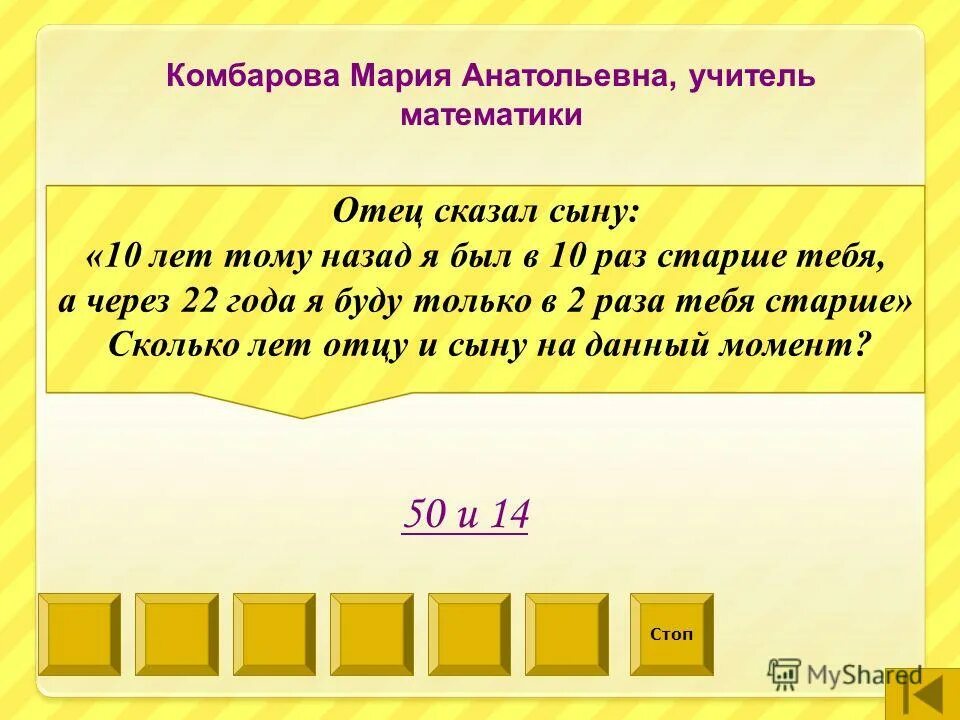 Комбарова Мария Анатольевна, учитель математики

Отец сказал сыну:
«10 лет тому назад я был в 10 раз старше тебя,
а через 22 года я буду только в 2 раза тебя старше»
Сколько лет отцу и сыну на данный момент?

50 и 14

Стоп

MyShared